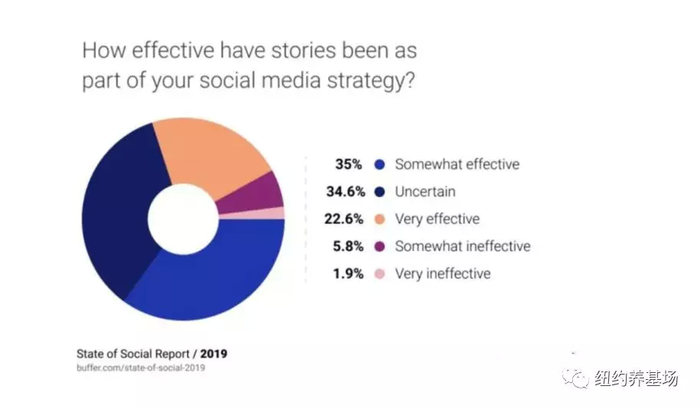 How effective have stories been as part of your social media strategy?

35% Somewhat effective
34.6% Uncertain
22.6% Very effective
5.8% Somewhat ineffective
1.9% Very ineffective

State of Social Report / 2019
buffer.com/state-of-social-2019

纽约养基场